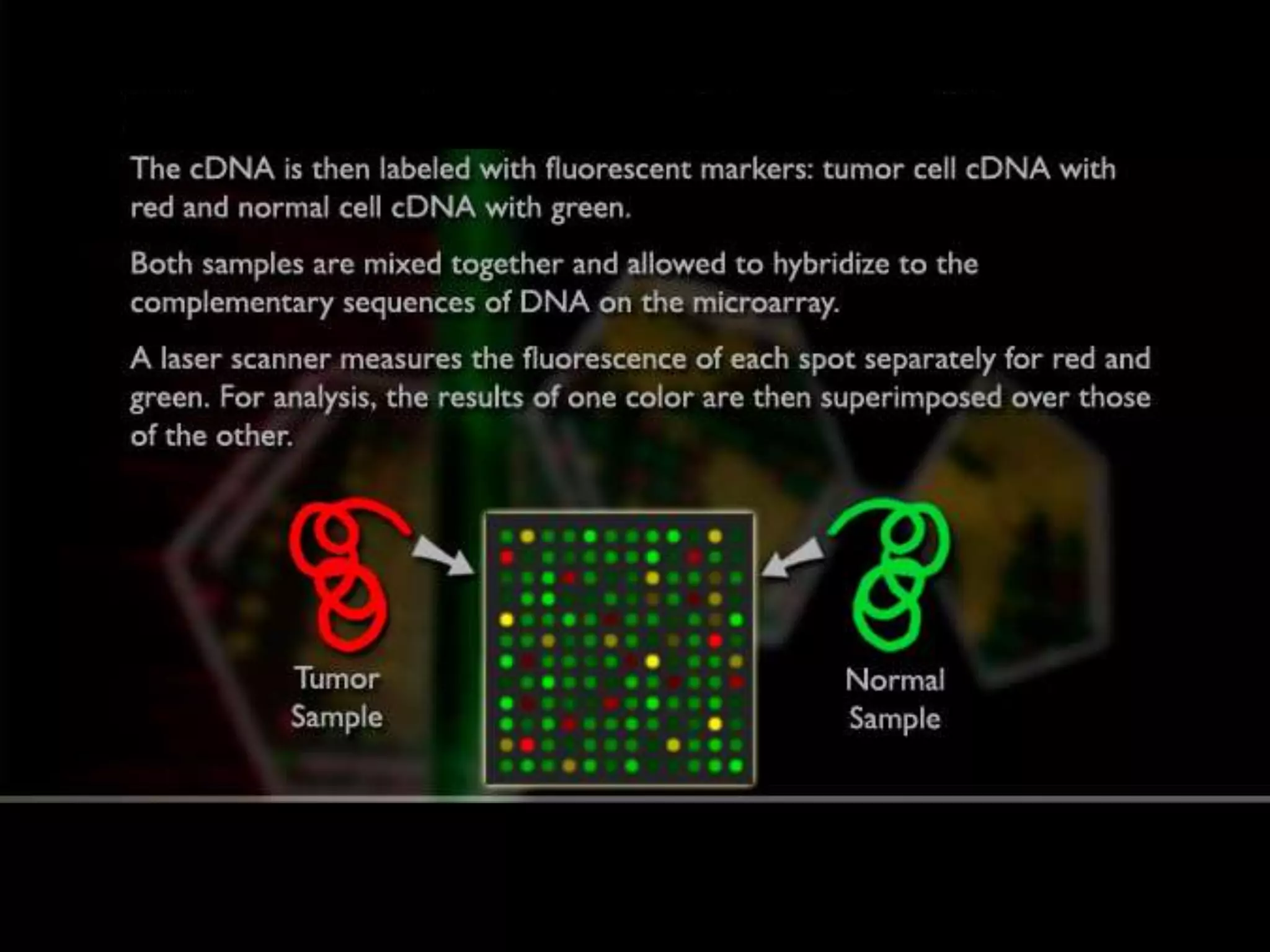 The cDNA is then labeled with fluorescent markers: tumor cell cDNA with red and normal cell cDNA with green.

Both samples are mixed together and allowed to hybridize to the complementary sequences of DNA on the microarray.

A laser scanner measures the fluorescence of each spot separately for red and green. For analysis, the results of one color are then superimposed over those of the other.

Tumor Sample

Normal Sample